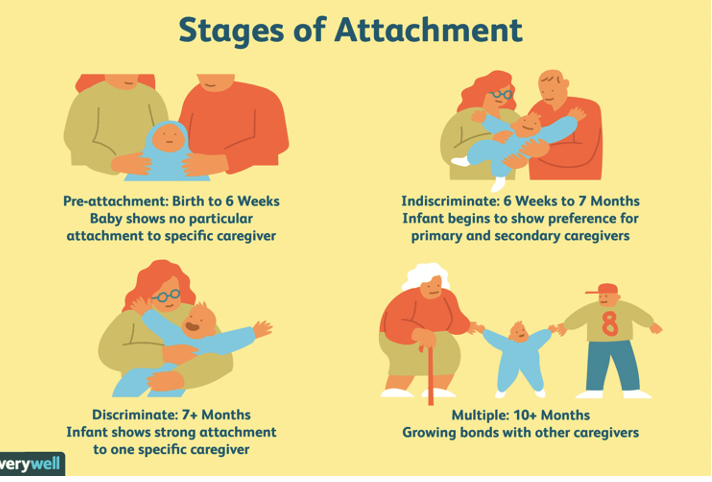 Stages of Attachment

Pre-attachment: Birth to 6 Weeks
Baby shows no particular attachment to specific caregiver

Indiscriminate: 6 Weeks to 7 Months
Infant begins to show preference for primary and secondary caregivers

Discriminate: 7+ Months
Infant shows strong attachment to one specific caregiver

8

Multiple: 10+ Months
Growing bonds with other caregivers

verywell